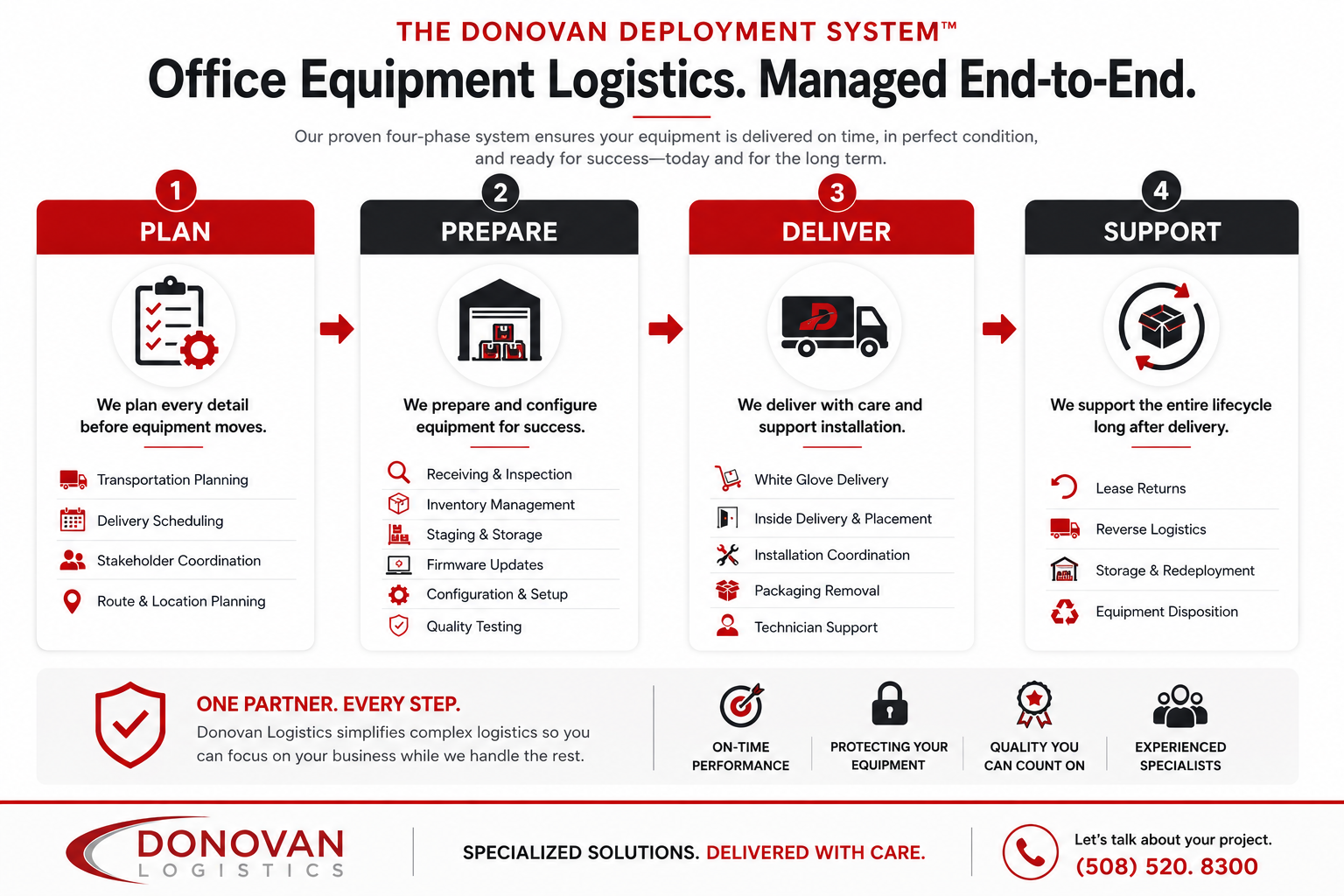 THE DONOVAN DEPLOYMENT SYSTEM™

Office Equipment Logistics. Managed End-to-End.

Our proven four-phase system ensures your equipment is delivered on time, in perfect condition, and ready for success—today and for the long term.

1
PLAN

We plan every detail before equipment moves.

Transportation Planning
Delivery Scheduling
Stakeholder Coordination
Route & Location Planning

2
PREPARE

We prepare and configure equipment for success.

Receiving & Inspection
Inventory Management
Staging & Storage
Firmware Updates
Configuration & Setup
Quality Testing

3
DELIVER

We deliver with care and support installation.

White Glove Delivery
Inside Delivery & Placement
Installation Coordination
Packaging Removal
Technician Support

4
SUPPORT

We support the entire lifecycle long after delivery.

Lease Returns
Reverse Logistics
Storage & Redeployment
Equipment Disposition

ONE PARTNER. EVERY STEP.
Donovan Logistics simplifies complex logistics so you can focus on your business while we handle the rest.

ON-TIME PERFORMANCE
PROTECTING YOUR EQUIPMENT
QUALITY YOU CAN COUNT ON
EXPERIENCED SPECIALISTS

DONOVAN LOGISTICS

SPECIALIZED SOLUTIONS. DELIVERED WITH CARE.

Let's talk about your project.
(508) 520. 8300